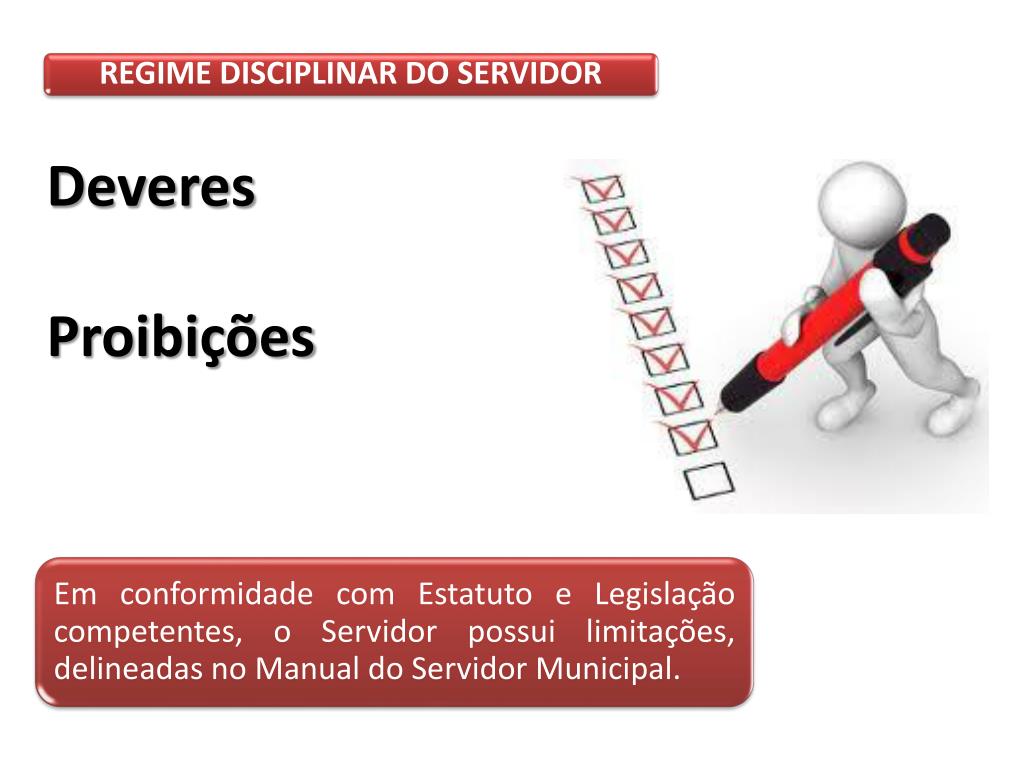 REGIME DISCIPLINAR DO SERVIDOR

Deveres

Proibições

Em conformidade com Estatuto e Legislação competentes, o Servidor possui limitações, delineadas no Manual do Servidor Municipal.